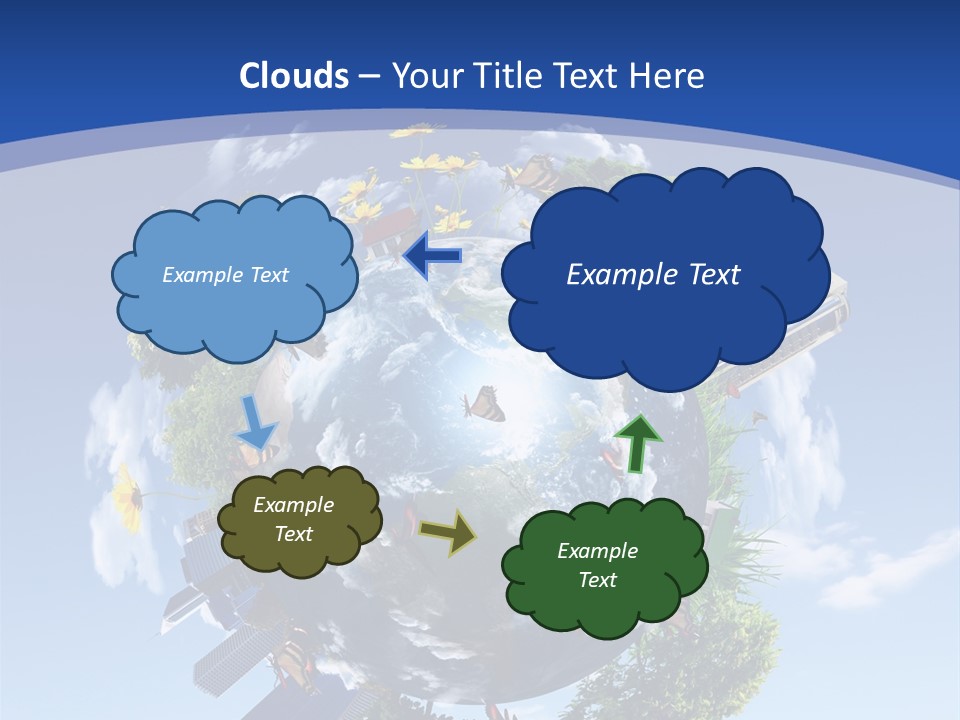 Clouds – Your Title Text Here

Example Text

Example Text

Example Text

Example Text